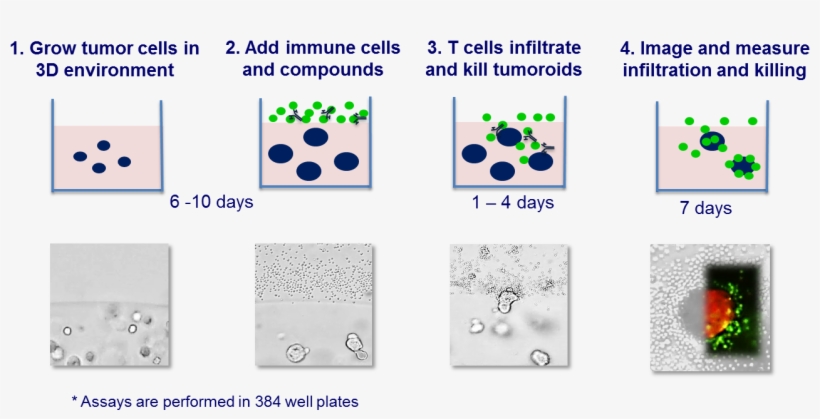 1. Grow tumor cells in 3D environment

2. Add immune cells and compounds

3. T cells infiltrate and kill tumoroids

4. Image and measure infiltration and killing

6 -10 days

1 – 4 days

7 days

* Assays are performed in 384 well plates